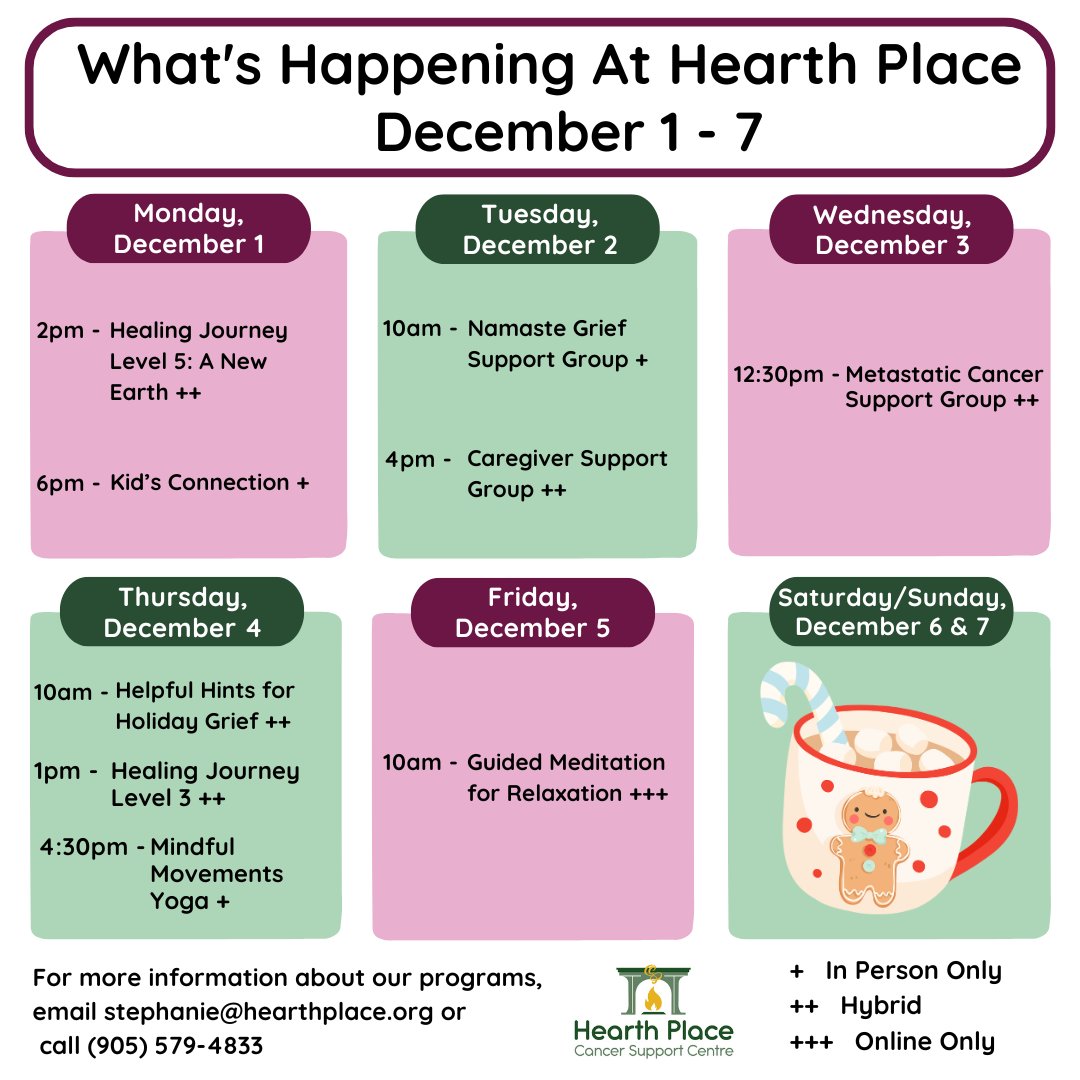 What's Happening At Hearth Place
December 1 - 7

Monday, December 1

2pm - Healing Journey Level 5: A New Earth ++

6pm - Kid's Connection +

Tuesday, December 2

10am - Namaste Grief Support Group +

4pm - Caregiver Support Group ++

Wednesday, December 3

12:30pm - Metastatic Cancer Support Group ++

Thursday, December 4

10am - Helpful Hints for Holiday Grief ++

1pm - Healing Journey Level 3 ++

4:30pm - Mindful Movements Yoga +

Friday, December 5

10am - Guided Meditation for Relaxation +++

Saturday/Sunday, December 6 & 7

For more information about our programs, email stephanie@hearthplace.org or call (905) 579-4833

Hearth Place
Cancer Support Centre

+ In Person Only
++ Hybrid
+++ Online Only